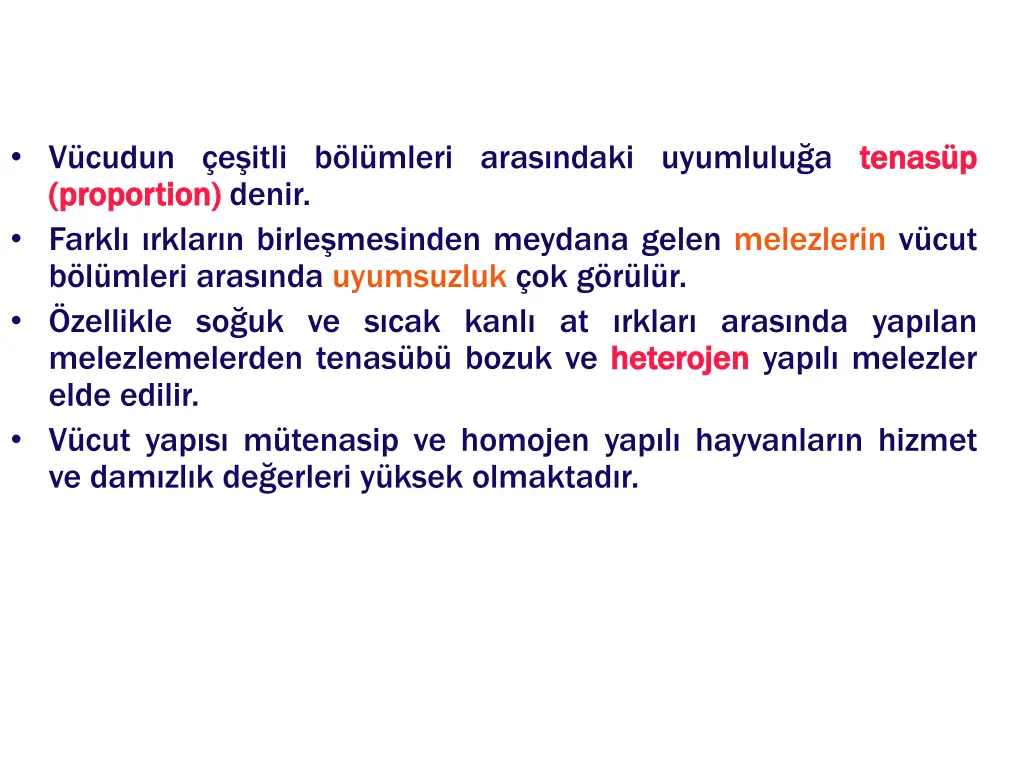 • Vücudun çeşitli bölümleri arasındaki uyumluluğa tenasüp (proportion) denir.
• Farklı ırkların birleşmesinden meydana gelen melezlerin vücut bölümleri arasında uyumsuzluk çok görülür.
• Özellikle soğuk ve sıcak kanlı at ırkları arasında yapılan melezlemelerden tenasübü bozuk ve heterojen yapılı melezler elde edilir.
• Vücut yapısı mütenasip ve homojen yapılı hayvanların hizmet ve damızlık değerleri yüksek olmaktadır.